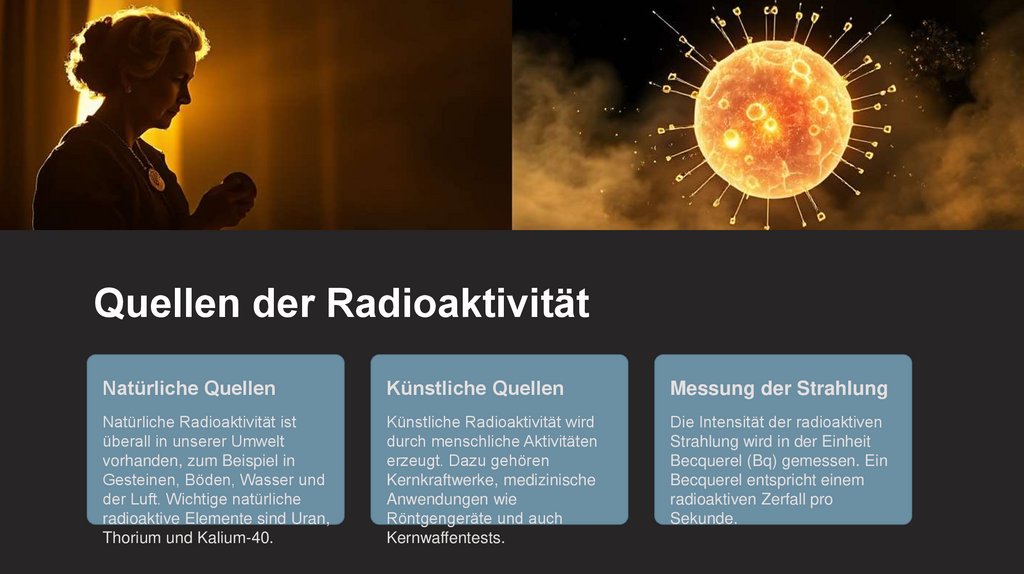 Quellen der Radioaktivität

Natürliche Quellen

Natürliche Radioaktivität ist überall in unserer Umwelt vorhanden, zum Beispiel in Gesteinen, Böden, Wasser und der Luft. Wichtige natürliche radioaktive Elemente sind Uran, Thorium und Kalium-40.

Künstliche Quellen

Künstliche Radioaktivität wird durch menschliche Aktivitäten erzeugt. Dazu gehören Kernkraftwerke, medizinische Anwendungen wie Röntgengeräte und auch Kernwaffentests.

Messung der Strahlung

Die Intensität der radioaktiven Strahlung wird in der Einheit Becquerel (Bq) gemessen. Ein Becquerel entspricht einem radioaktiven Zerfall pro Sekunde.